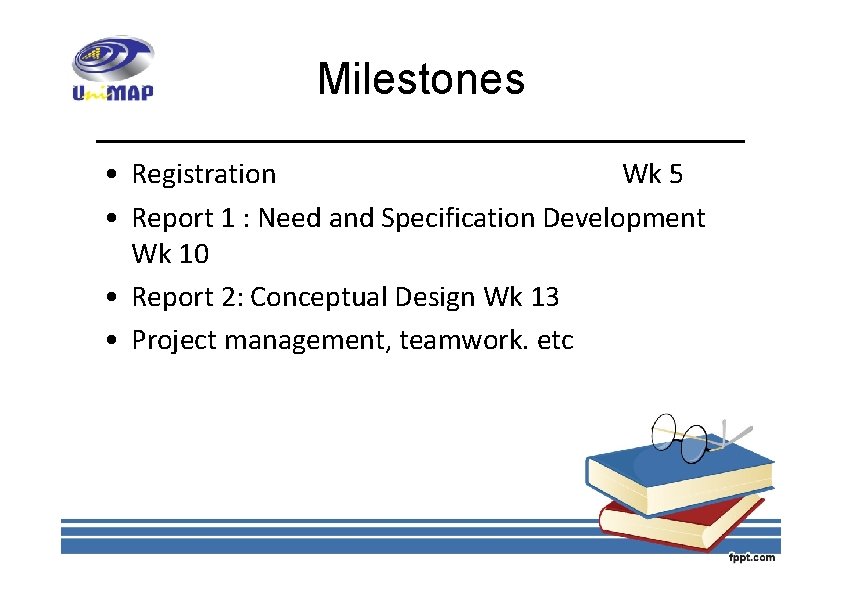 UniMAP

Milestones

• Registration Wk 5
• Report 1 : Need and Specification Development Wk 10
• Report 2: Conceptual Design Wk 13
• Project management, teamwork. etc

fppt.com